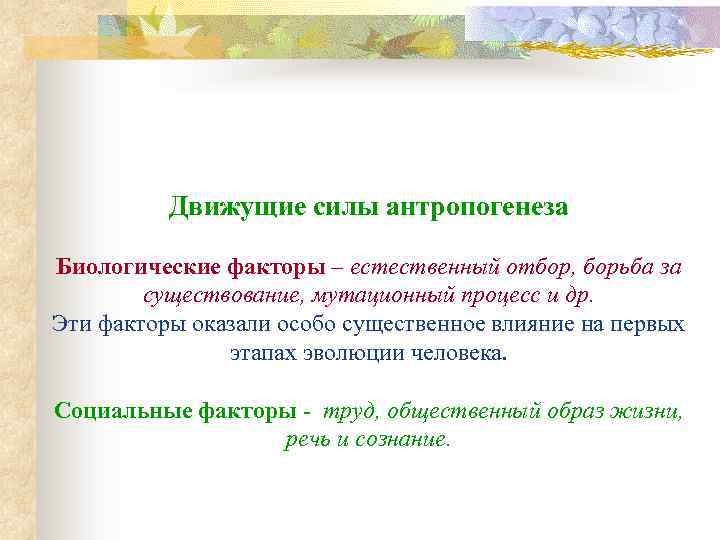 Движущие силы антропогенеза

Биологические факторы – естественный отбор, борьба за существование, мутационный процесс и др.
Эти факторы оказали особо существенное влияние на первых этапах эволюции человека.

Социальные факторы - труд, общественный образ жизни, речь и сознание.